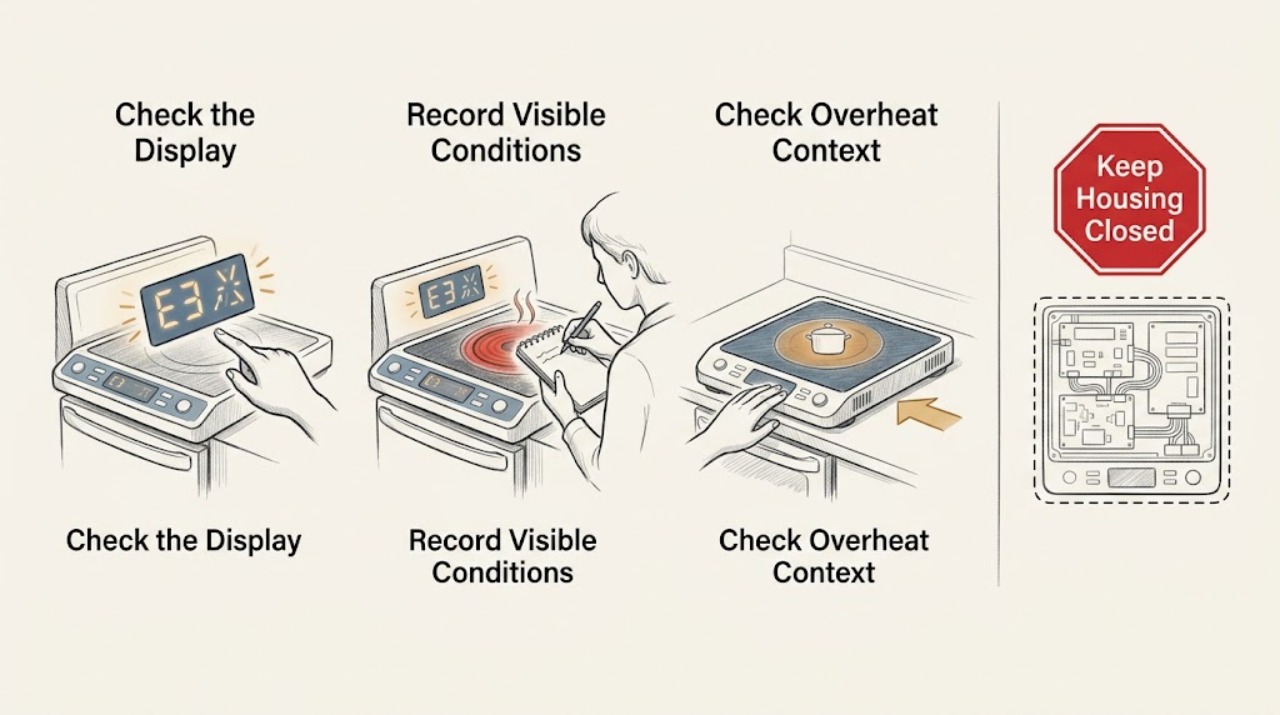 Check the Display

Record Visible Conditions

Check Overheat Context

Keep Housing Closed

E3

E3

Check the Display

Record Visible Conditions

Check Overheat Context